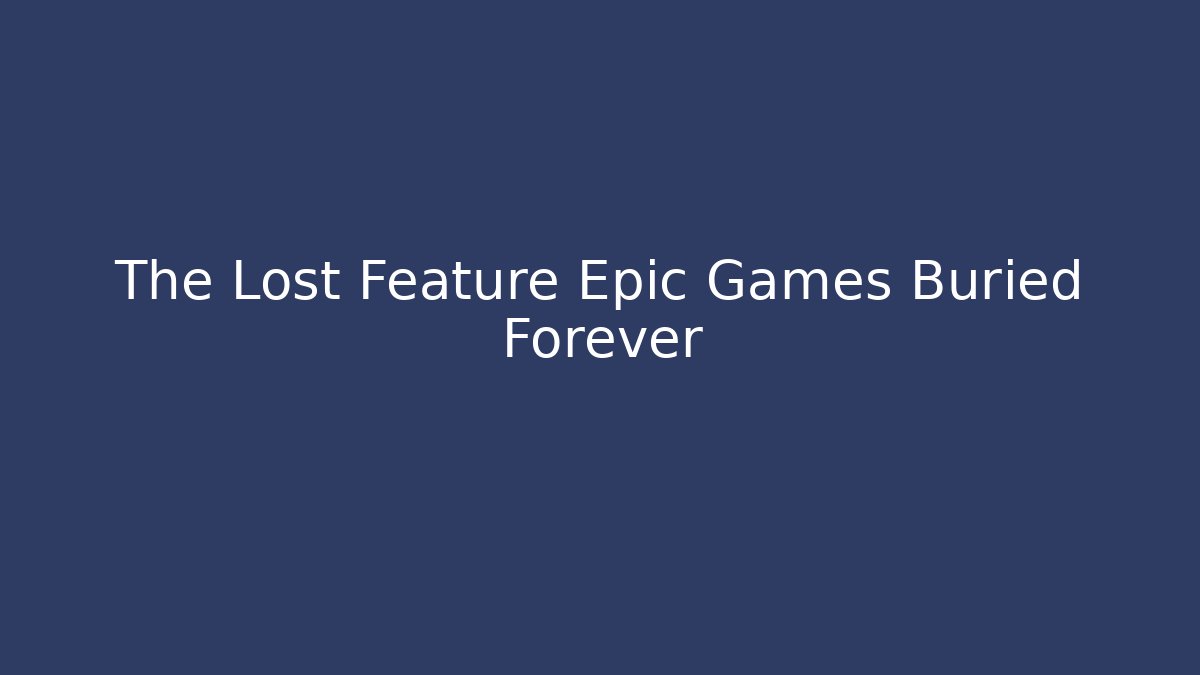 The Lost Feature Epic Games Buried Forever